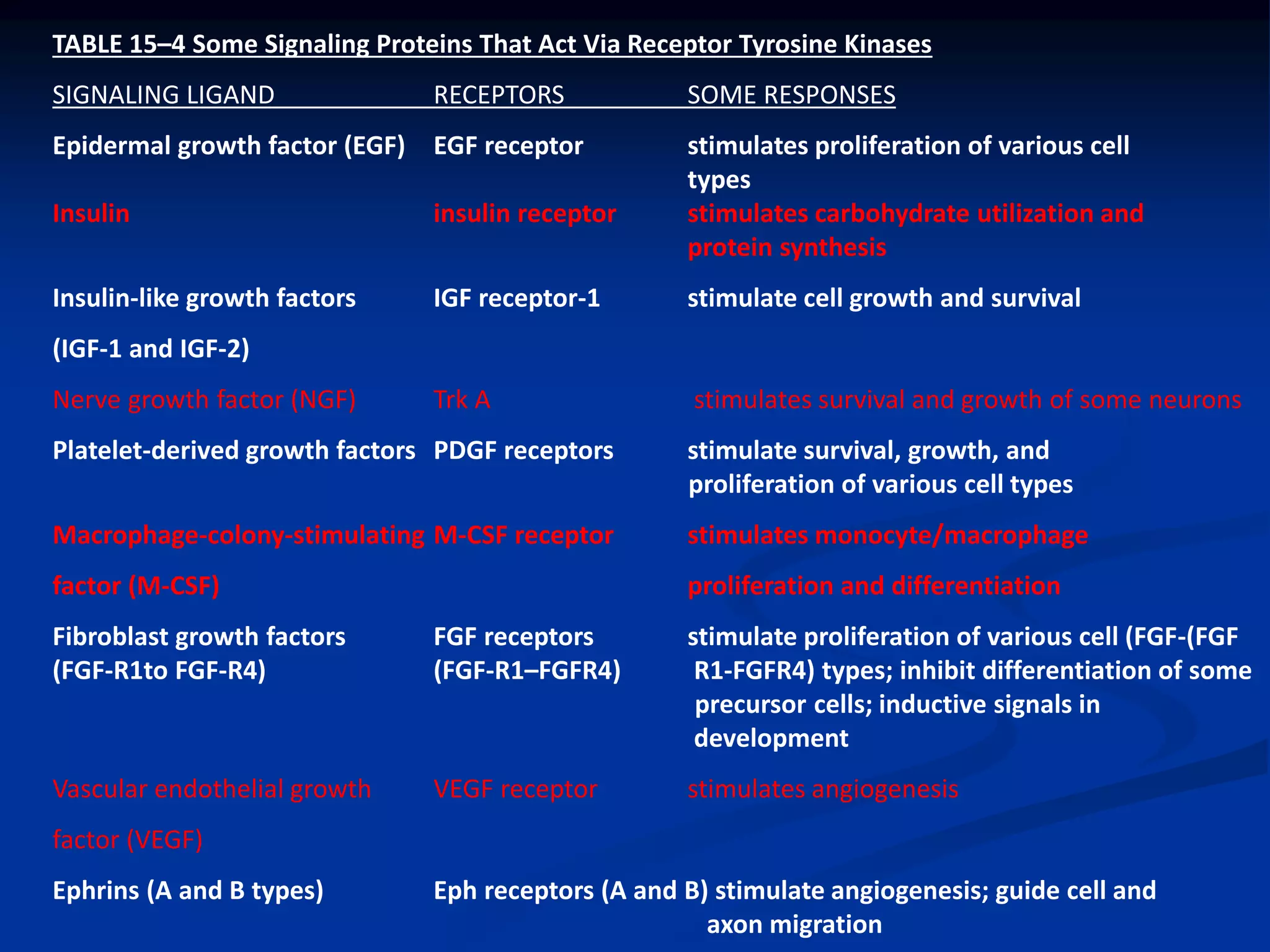 TABLE 15–4 Some Signaling Proteins That Act Via Receptor Tyrosine Kinases

| SIGNALING LIGAND | RECEPTORS | SOME RESPONSES |
|---|---|---|
| Epidermal growth factor (EGF) | EGF receptor | stimulates proliferation of various cell types |
| Insulin | insulin receptor | stimulates carbohydrate utilization and protein synthesis |
| Insulin-like growth factors (IGF-1 and IGF-2) | IGF receptor-1 | stimulate cell growth and survival |
| Nerve growth factor (NGF) | Trk A | stimulates survival and growth of some neurons |
| Platelet-derived growth factors | PDGF receptors | stimulate survival, growth, and proliferation of various cell types |
| Macrophage-colony-stimulating factor (M-CSF) | M-CSF receptor | stimulates monocyte/macrophage proliferation and differentiation |
| Fibroblast growth factors (FGF-R1to FGF-R4) | FGF receptors (FGF-R1–FGFR4) | stimulate proliferation of various cell (FGF-(FGF R1-FGFR4) types; inhibit differentiation of some precursor cells; inductive signals in development |
| Vascular endothelial growth factor (VEGF) | VEGF receptor | stimulates angiogenesis |
| Ephrins (A and B types) | Eph receptors (A and B) | stimulate angiogenesis; guide cell and axon migration |